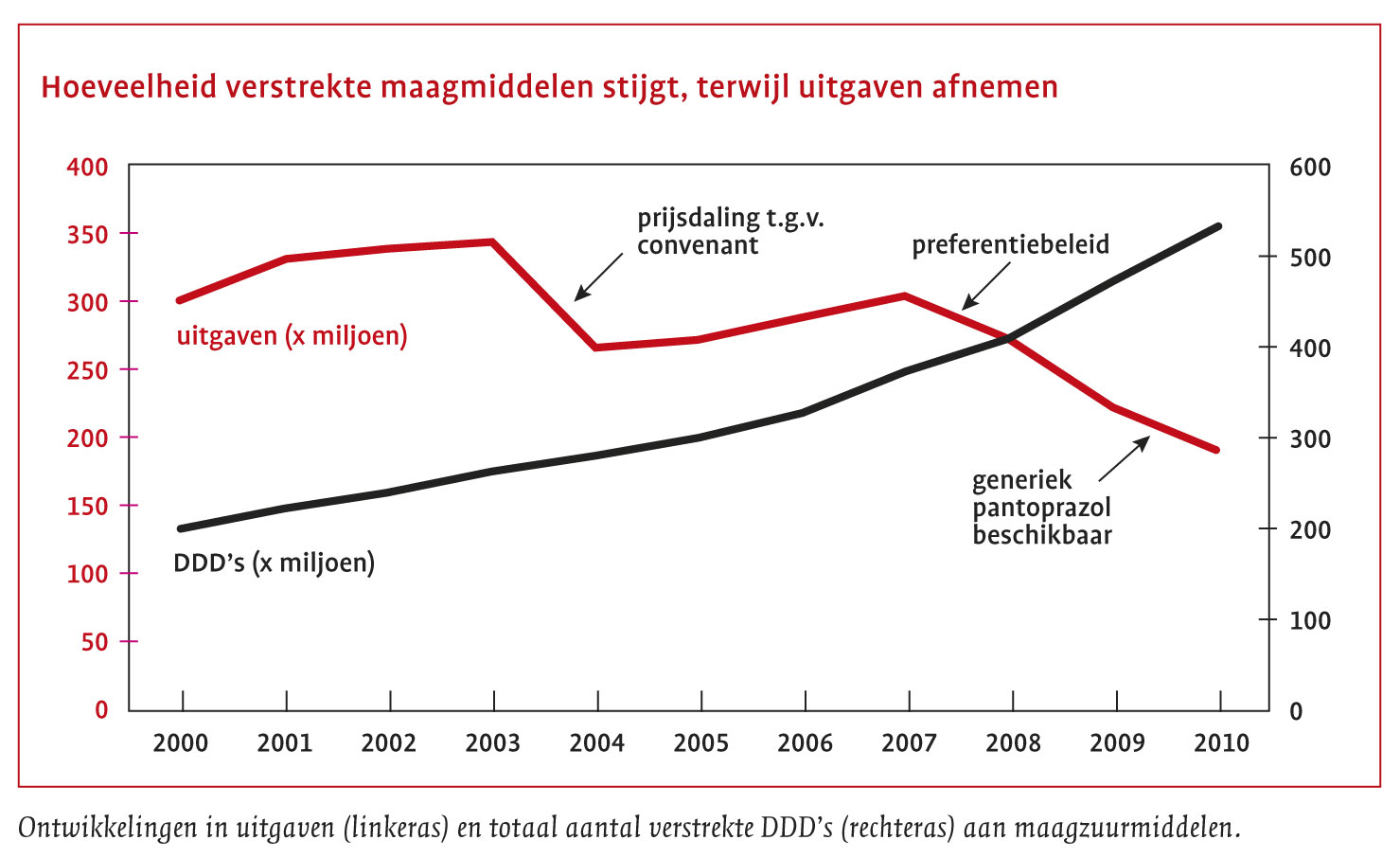 Hoeveelheid verstrekte maagmiddelen stijgt, terwijl uitgaven afnemen

400
350
300
250
200
150
100
50
0

600
500
400
300
200
100
0

prijsdaling t.g.v. convenant

preferentiebeleid

uitgaven (x miljoen)

generiek pantoprazol beschikbaar

DDD's (x miljoen)

2000 2001 2002 2003 2004 2005 2006 2007 2008 2009 2010

Ontwikkelingen in uitgaven (linkeras) en totaal aantal verstrekte DDD's (rechteras) aan maagzuurmiddelen.